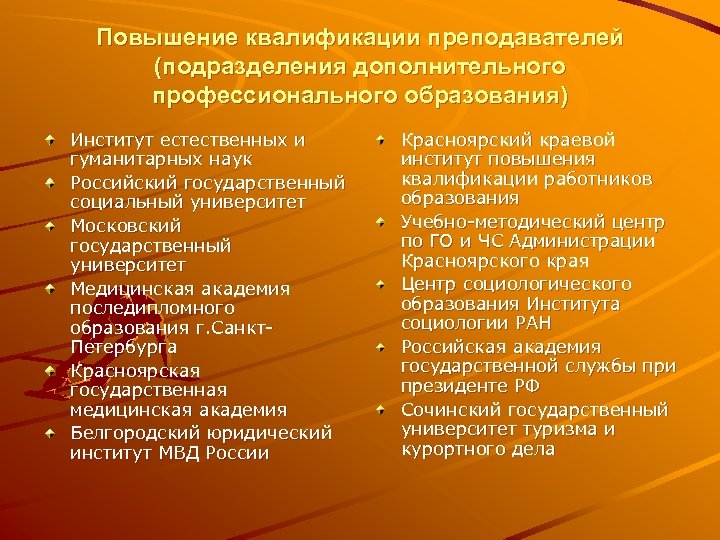 Повышение квалификации преподавателей (подразделения дополнительного профессионального образования)

Институт естественных и гуманитарных наук
Российский государственный социальный университет
Московский государственный университет
Медицинская академия последипломного образования г.Санкт-Петербурга
Красноярская государственная медицинская академия
Белгородский юридический институт МВД России

Красноярский краевой институт повышения квалификации работников образования
Учебно-методический центр по ГО и ЧС Администрации Красноярского края
Центр социологического образования Института социологии РАН
Российская академия государственной службы при президенте РФ
Сочинский государственный университет туризма и курортного дела